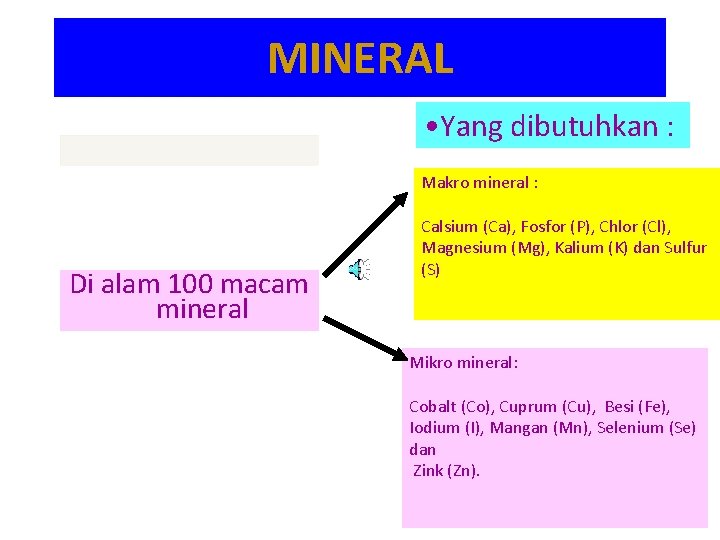 MINERAL

•Yang dibutuhkan :

Di alam 100 macam mineral

Makro mineral :

Calsium (Ca), Fosfor (P), Chlor (Cl), Magnesium (Mg), Kalium (K) dan Sulfur (S)

Mikro mineral:

Cobalt (Co), Cuprum (Cu), Besi (Fe), Iodium (I), Mangan (Mn), Selenium (Se) dan
Zink (Zn).